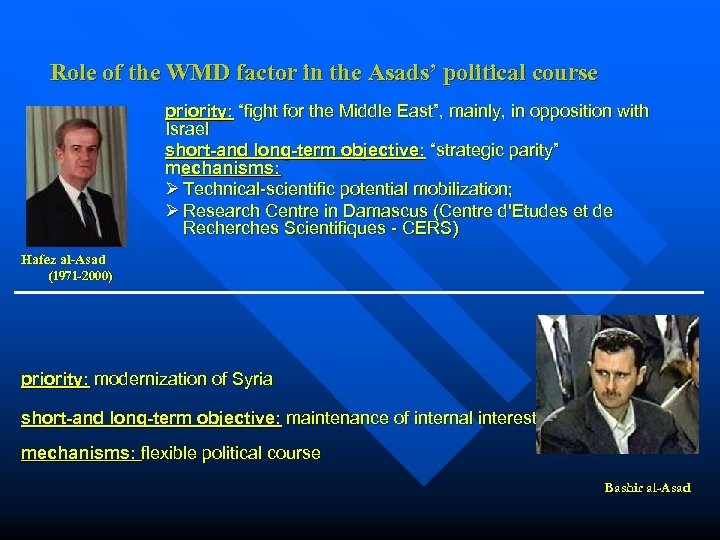 Role of the WMD factor in the Asads' political course

priority: "fight for the Middle East", mainly, in opposition with Israel

short-and long-term objective: "strategic parity"

mechanisms:

➢ Technical-scientific potential mobilization;

➢ Research Centre in Damascus (Centre d'Etudes et de Recherches Scientifiques - CERS)

Hafez al-Asad
(1971-2000)

priority: modernization of Syria

short-and long-term objective: maintenance of internal interest

mechanisms: flexible political course

Bashir al-Asad